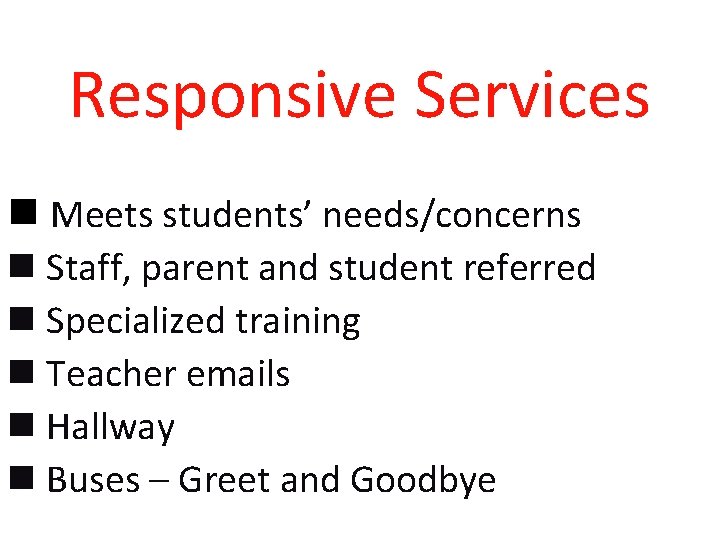 Responsive Services

■ Meets students’ needs/concerns
■ Staff, parent and student referred
■ Specialized training
■ Teacher emails
■ Hallway
■ Buses – Greet and Goodbye